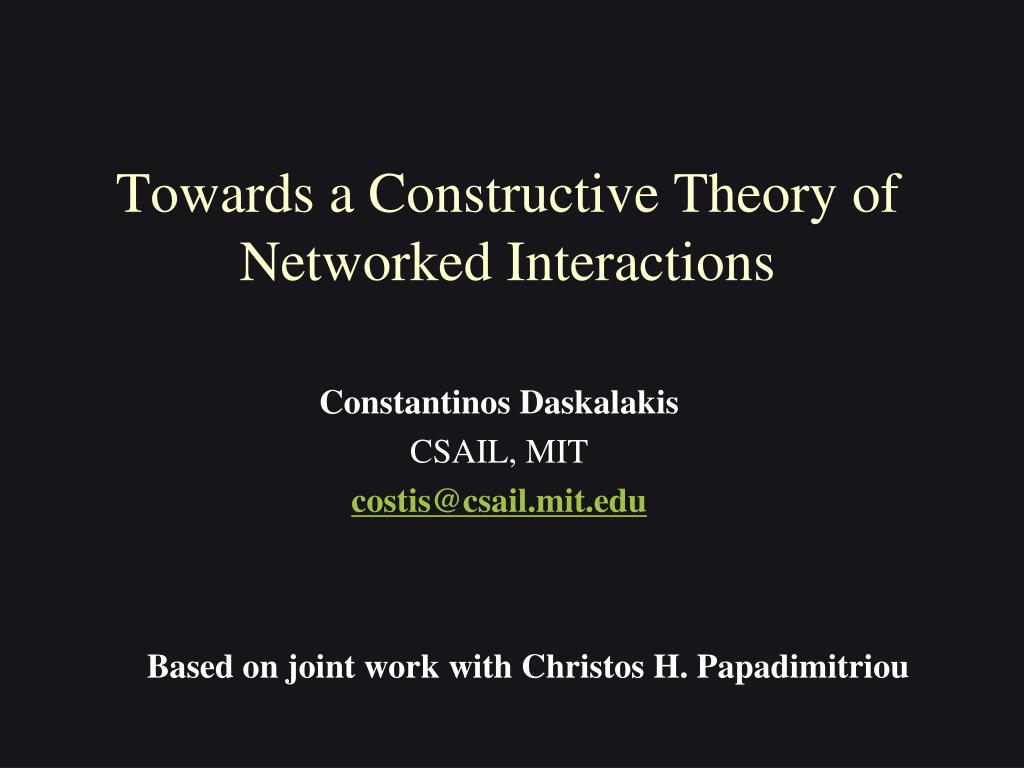 Towards a Constructive Theory of Networked Interactions

Constantinos Daskalakis
CSAIL, MIT
costis@csail.mit.edu

Based on joint work with Christos H. Papadimitriou